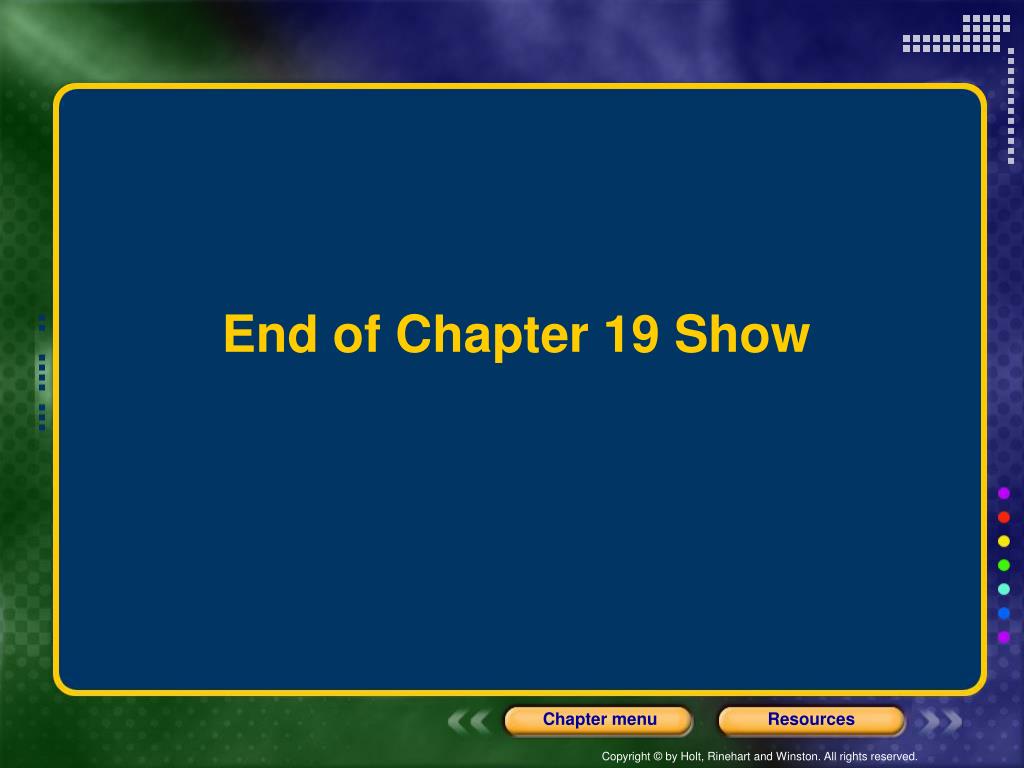 End of Chapter 19 Show

Chapter menu

Resources

Copyright © by Holt, Rinehart and Winston. All rights reserved.